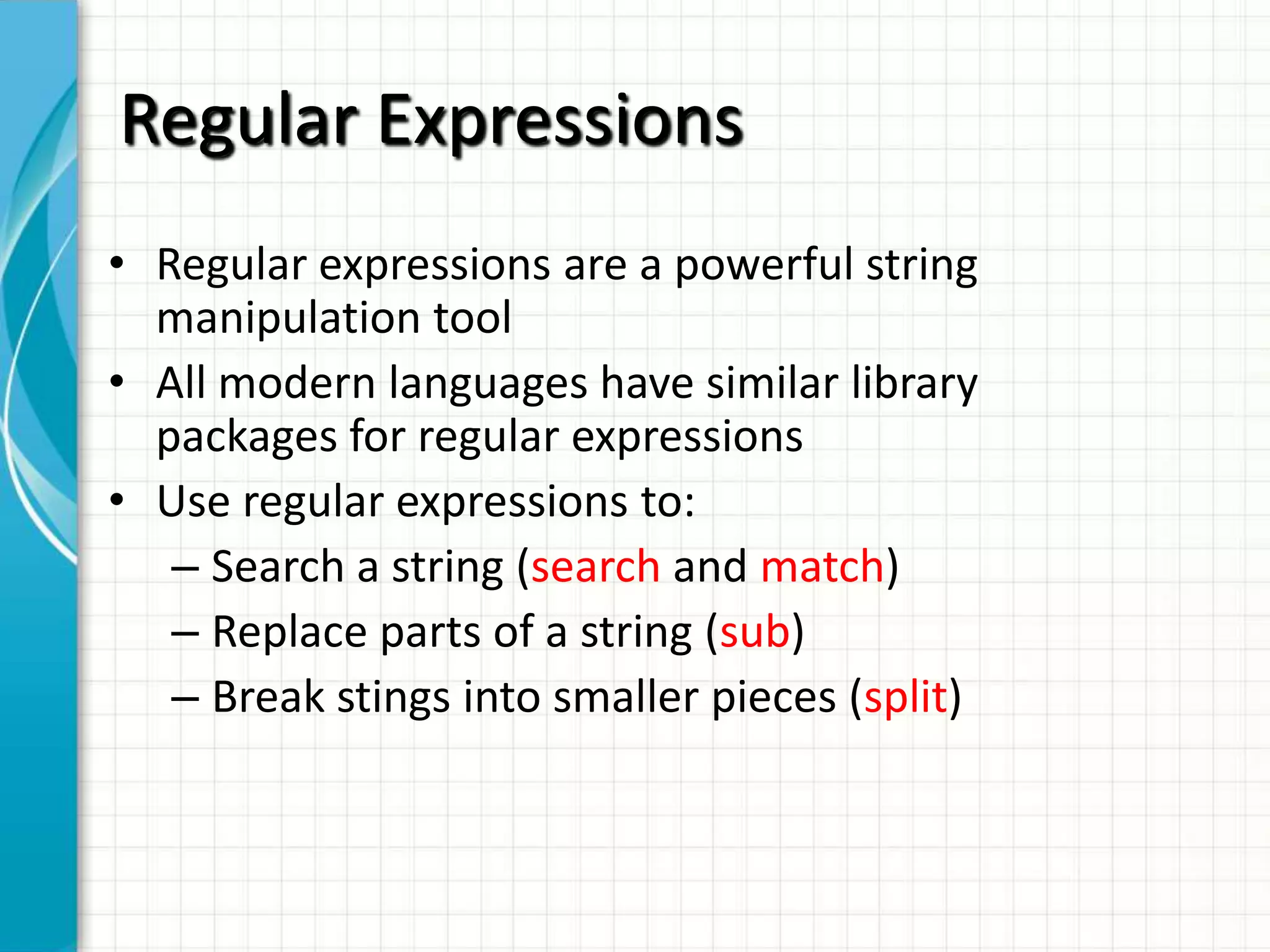 Regular Expressions

• Regular expressions are a powerful string manipulation tool
• All modern languages have similar library packages for regular expressions
• Use regular expressions to:
– Search a string (search and match)
– Replace parts of a string (sub)
– Break stings into smaller pieces (split)